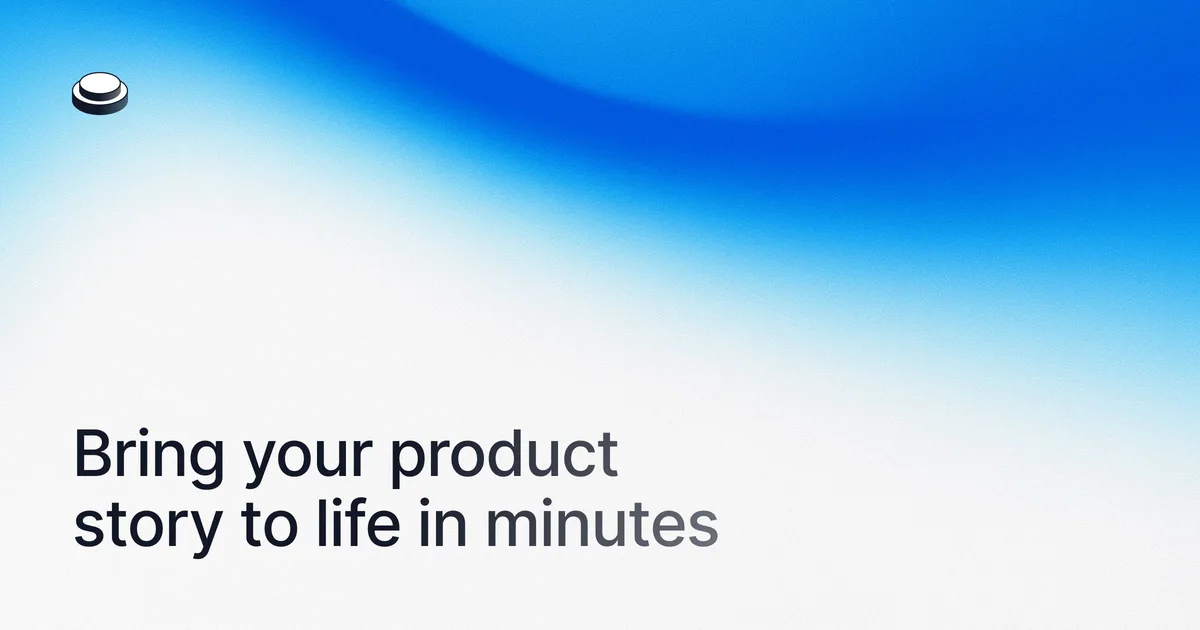 Bring your product story to life in minutes